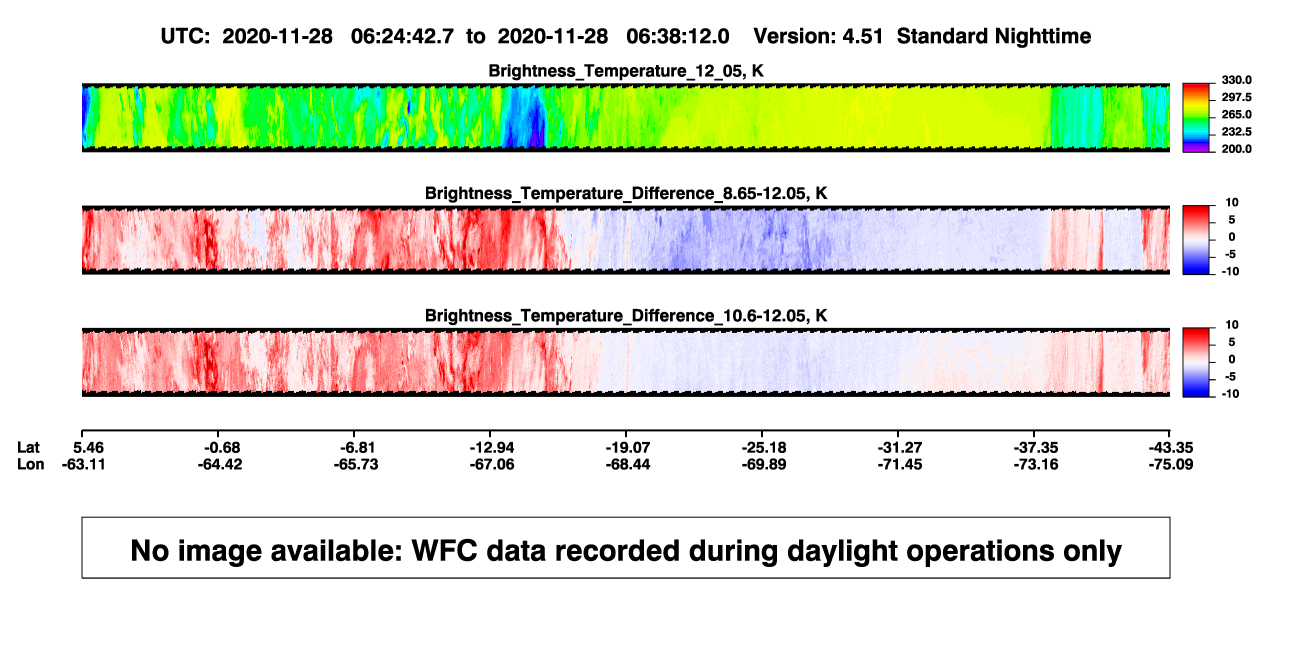 UTC: 2020-11-28 06:24:42.7 to 2020-11-28 06:38:12.0 Version: 4.51 Standard Nighttime

Brightness_Temperature_12_05, K

330.0
297.5
265.0
232.5
200.0

Brightness_Temperature_Difference_8.65-12.05, K

10
5
0
-5
-10

Brightness_Temperature_Difference_10.6-12.05, K

10
5
0
-5
-10

| Lat | 5.46 | -0.68 | -6.81 | -12.94 | -19.07 | -25.18 | -31.27 | -37.35 | -43.35 |
|---|---|---|---|---|---|---|---|---|---|
| Lon | -63.11 | -64.42 | -65.73 | -67.06 | -68.44 | -69.89 | -71.45 | -73.16 | -75.09 |

No image available: WFC data recorded during daylight operations only